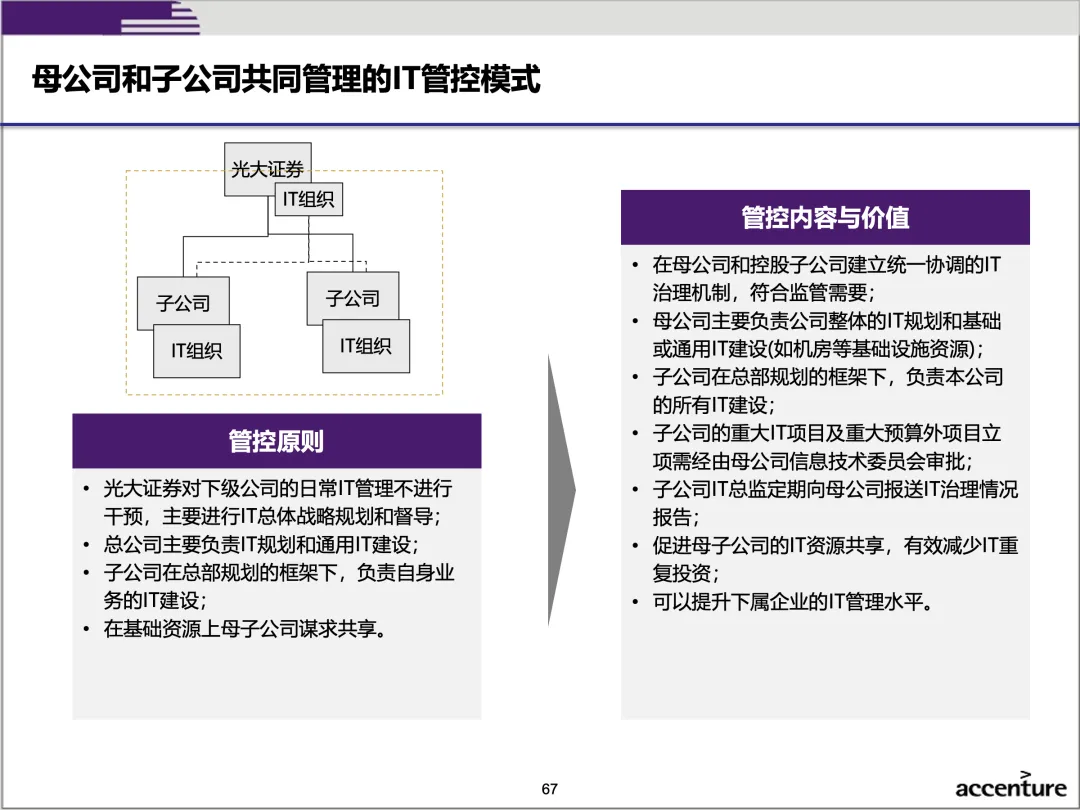 母公司和子公司共同管理的IT管控模式

光大证券
IT组织
子公司
IT组织
子公司
IT组织

管控原则

• 光大证券对下级公司的日常IT管理不进行干预，主要进行IT总体战略规划和督导；
• 总公司主要负责IT规划和通用IT建设；
• 子公司在总部规划的框架下，负责自身业务的IT建设；
• 在基础资源上母子公司谋求共享。

管控内容与价值

• 在母公司和控股子公司建立统一协调的IT治理机制，符合监管需要；
• 母公司主要负责公司整体的IT规划和基础或通用IT建设(如机房等基础设施资源)；
• 子公司在总部规划的框架下，负责本公司的所有IT建设；
• 子公司的重大IT项目及重大预算外项目立项需经由母公司信息技术委员会审批；
• 子公司IT总监定期向母公司报送IT治理情况报告；
• 促进母子公司的IT资源共享，有效减少IT重复投资；
• 可以提升下属企业的IT管理水平。

67

accenture